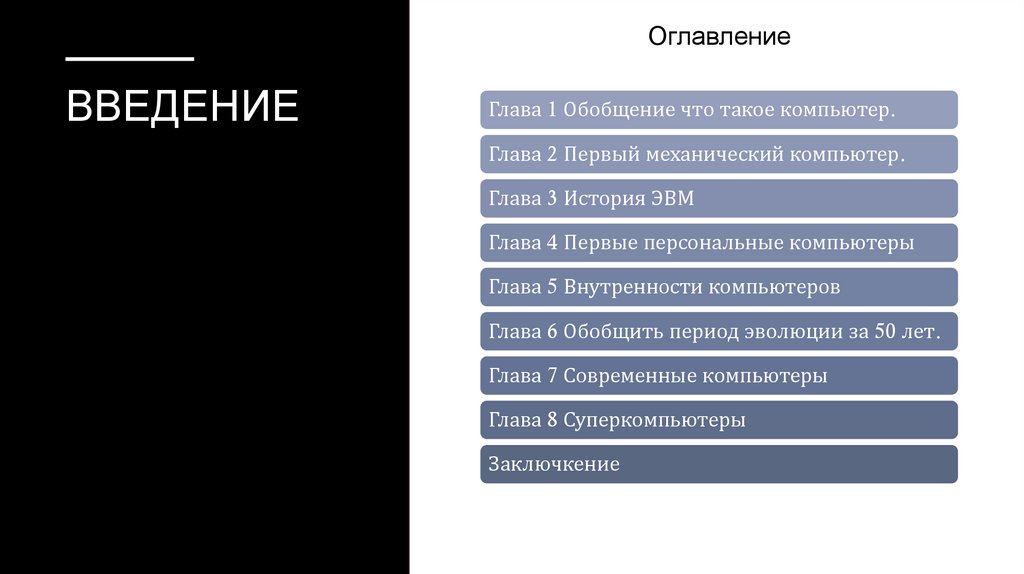 ВВЕДЕНИЕ

Оглавление

Глава 1 Обобщение что такое компьютер.

Глава 2 Первый механический компьютер.

Глава 3 История ЭВМ

Глава 4 Первые персональные компьютеры

Глава 5 Внутренности компьютеров

Глава 6 Обобщить период эволюции за 50 лет.

Глава 7 Современные компьютеры

Глава 8 Суперкомпьютеры

Заключение